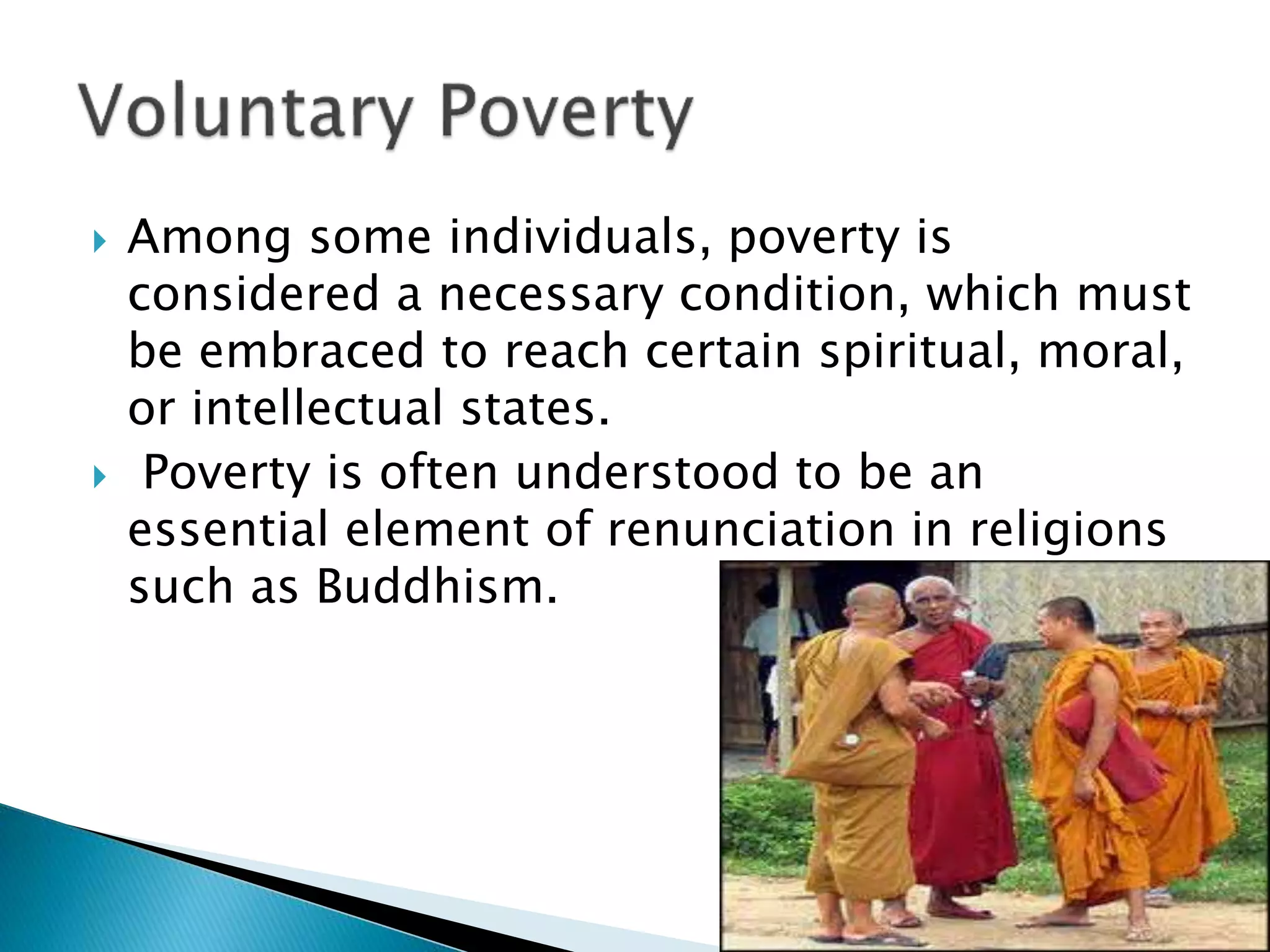 Voluntary Poverty

Among some individuals, poverty is considered a necessary condition, which must be embraced to reach certain spiritual, moral, or intellectual states.

Poverty is often understood to be an essential element of renunciation in religions such as Buddhism.